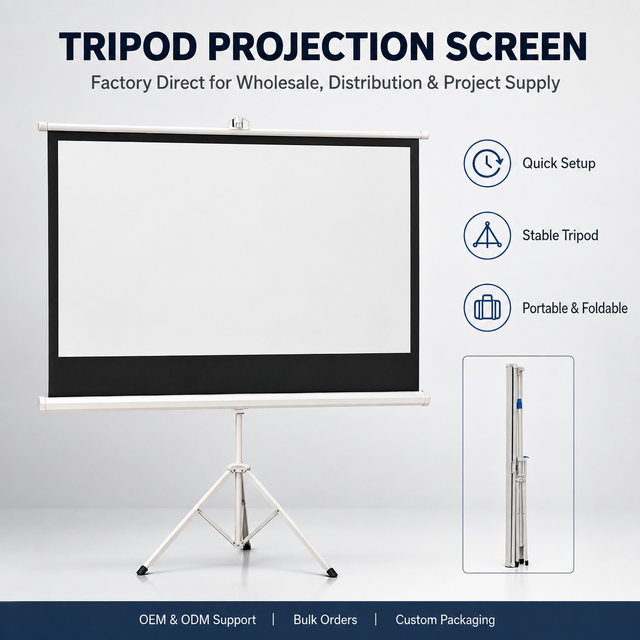 TRIPOD PROJECTION SCREEN

Factory Direct for Wholesale, Distribution & Project Supply

Quick Setup

Stable Tripod

Portable & Foldable

OEM & ODM Support | Bulk Orders | Custom Packaging